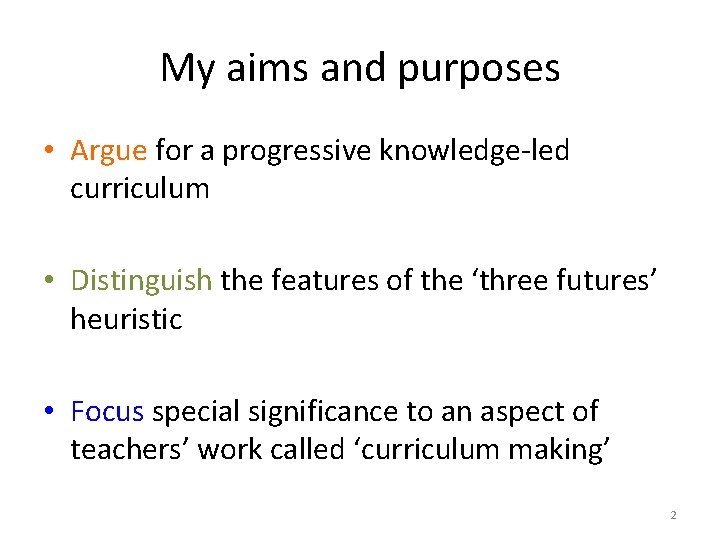 My aims and purposes

• Argue for a progressive knowledge-led curriculum

• Distinguish the features of the ‘three futures’ heuristic

• Focus special significance to an aspect of teachers’ work called ‘curriculum making’

2